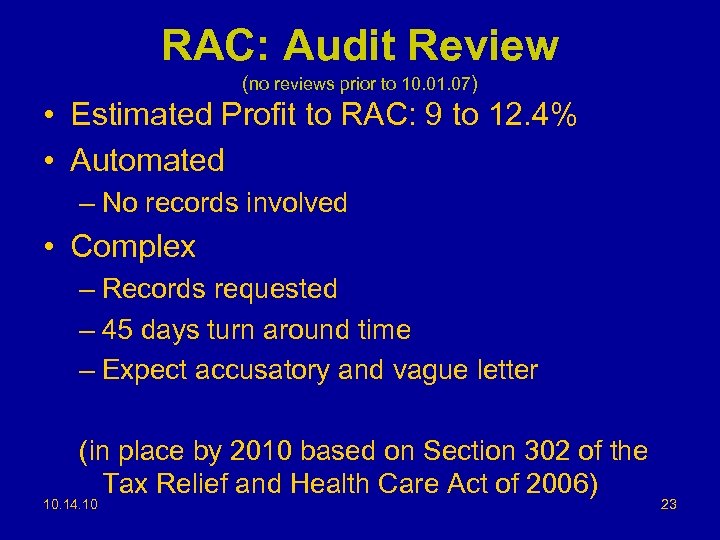 RAC: Audit Review
(no reviews prior to 10.01.07)

• Estimated Profit to RAC: 9 to 12.4%
• Automated
– No records involved
• Complex
– Records requested
– 45 days turn around time
– Expect accusatory and vague letter

(in place by 2010 based on Section 302 of the Tax Relief and Health Care Act of 2006)

10.14.10

23